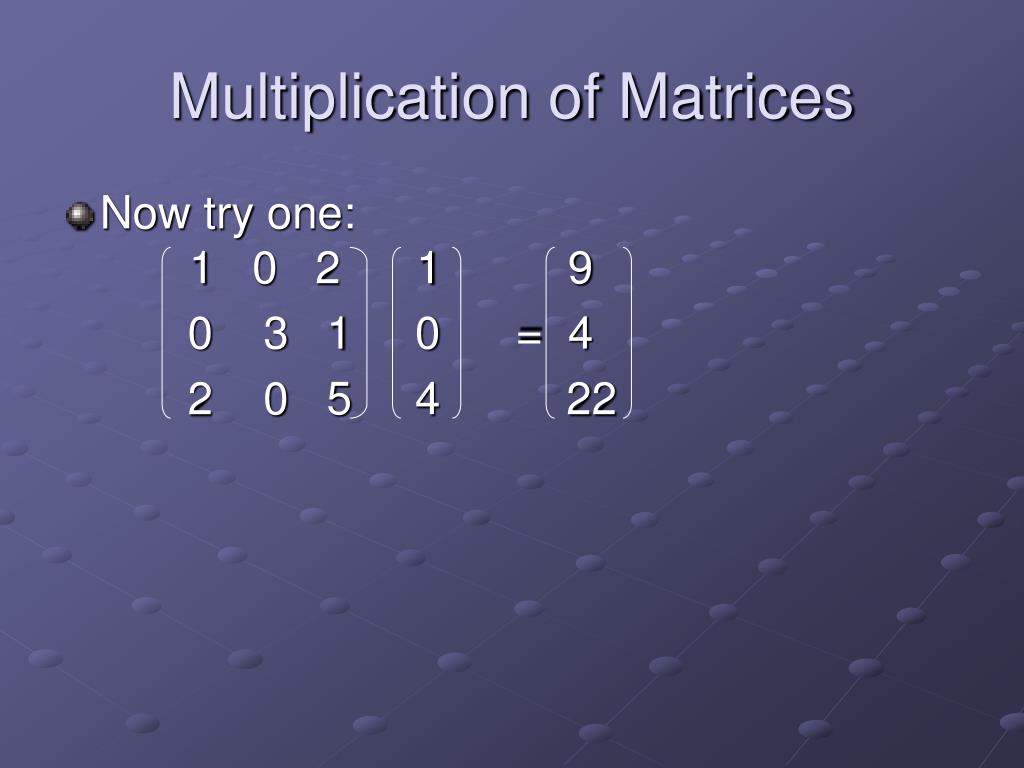 Multiplication of Matrices

Now try one:

$\begin{pmatrix} 1 & 0 & 2 \\ 0 & 3 & 1 \\ 2 & 0 & 5 \end{pmatrix} \begin{pmatrix} 1 \\ 0 \\ 4 \end{pmatrix} = \begin{pmatrix} 9 \\ 4 \\ 22 \end{pmatrix}$